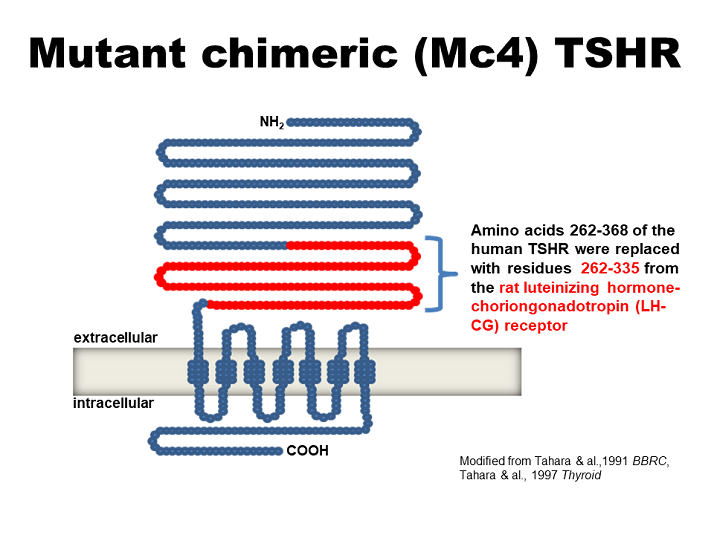 Mutant chimeric (Mc4) TSHR

$NH_2$

Amino acids 262-368 of the human TSHR were replaced with residues 262-335 from the rat luteinizing hormone-choriongonadotropin (LH-CG) receptor

extracellular

intracellular

COOH

Modified from Tahara & al.,1991 BBRC, Tahara & al., 1997 Thyroid